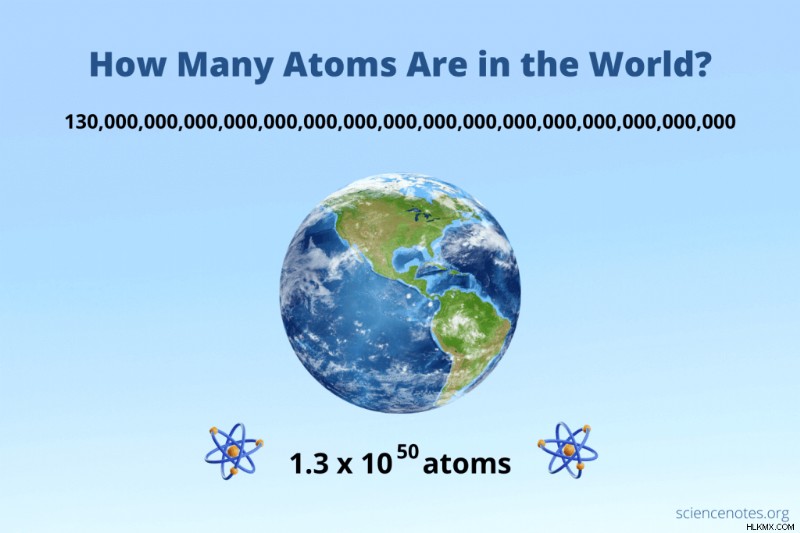 How Many Atoms Are in the World?

130,000,000,000,000,000,000,000,000,000,000,000,000,000,000,000,000

$1.3 \times 10^{50}$ atoms

sciencenotes.org

HLKMX.COM